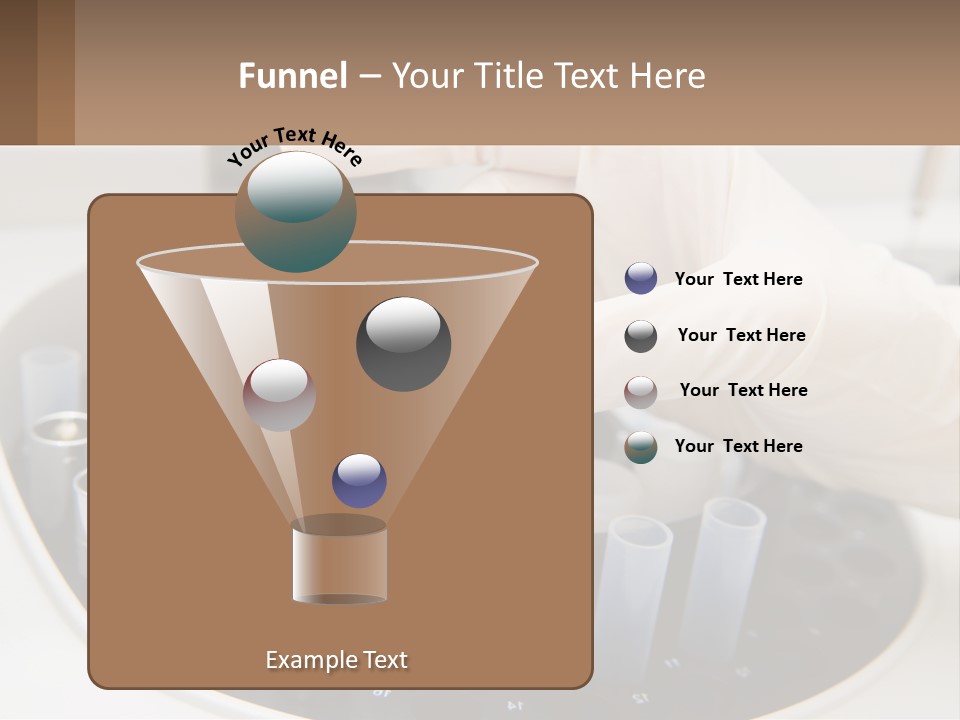 Funnel – Your Title Text Here

Your Text Here

Your Text Here

Your Text Here

Your Text Here

Your Text Here

Example Text